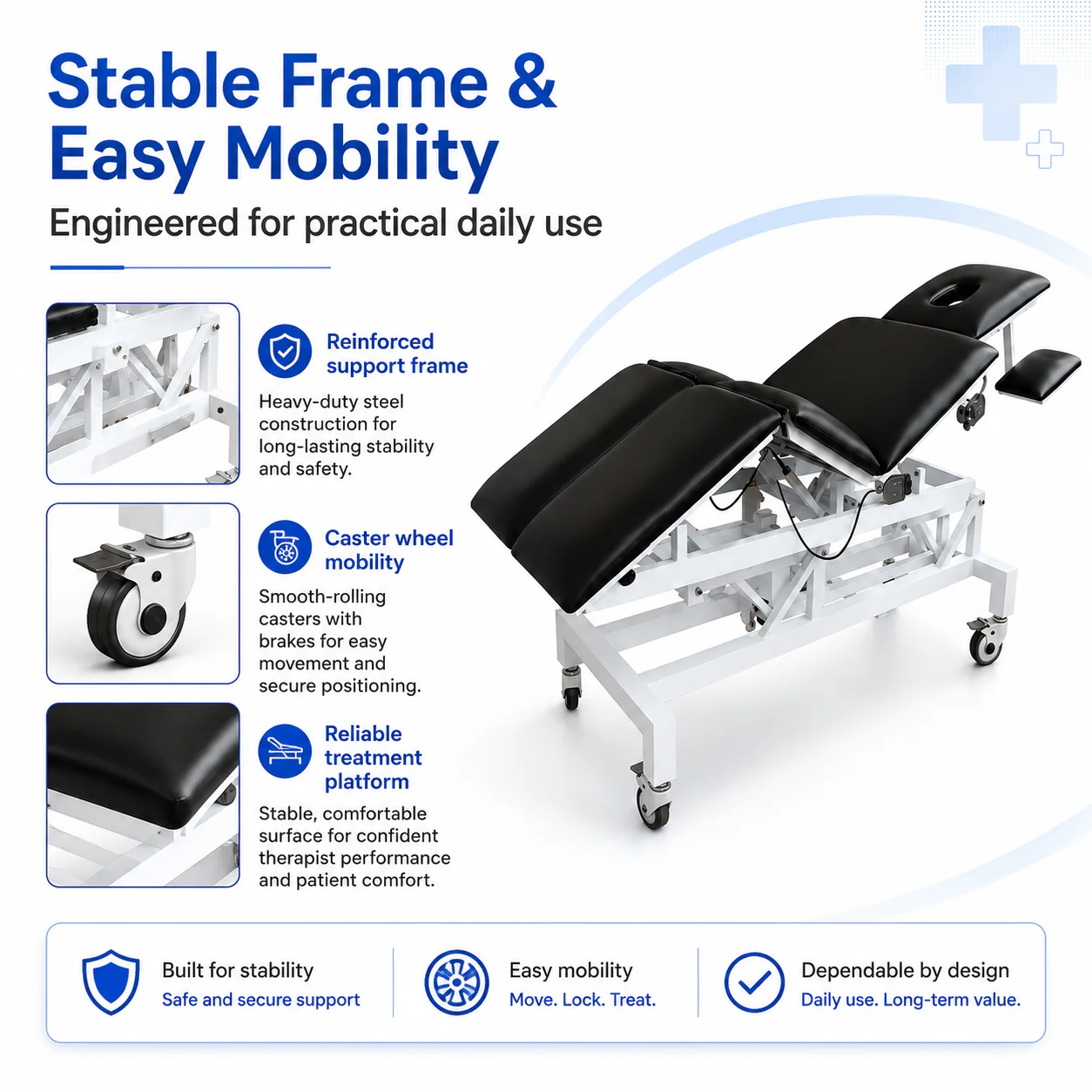 Stable Frame & Easy Mobility

Engineered for practical daily use

Reinforced support frame

Heavy-duty steel construction for long-lasting stability and safety.

Caster wheel mobility

Smooth-rolling casters with brakes for easy movement and secure positioning.

Reliable treatment platform

Stable, comfortable surface for confident therapist performance and patient comfort.

Built for stability
Safe and secure support

Easy mobility
Move. Lock. Treat.

Dependable by design
Daily use. Long-term value.